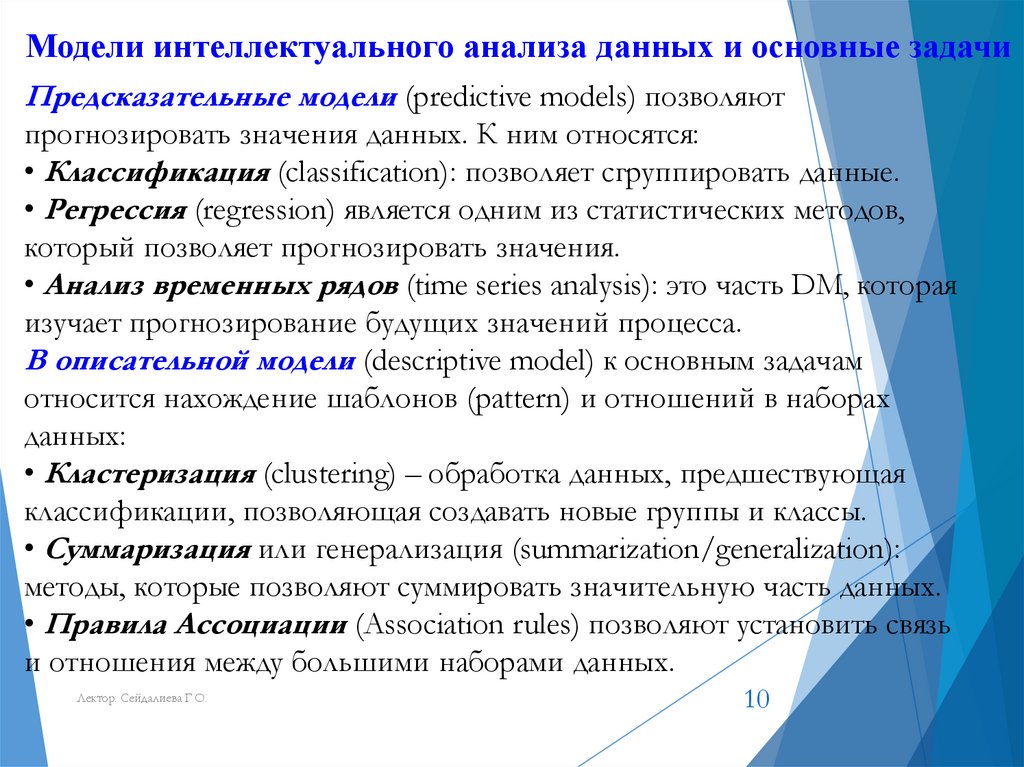 Модели интеллектуального анализа данных и основные задачи

Предсказательные модели (predictive models) позволяют прогнозировать значения данных. К ним относятся:
• Классификация (classification): позволяет сгруппировать данные.
• Регрессия (regression) является одним из статистических методов, который позволяет прогнозировать значения.
• Анализ временных рядов (time series analysis): это часть DM, которая изучает прогнозирование будущих значений процесса.
В описательной модели (descriptive model) к основным задачам относится нахождение шаблонов (pattern) и отношений в наборах данных:
• Кластеризация (clustering) – обработка данных, предшествующая классификации, позволяющая создавать новые группы и классы.
• Суммаризация или генерализация (summarization/generalization): методы, которые позволяют суммировать значительную часть данных.
• Правила Ассоциации (Association rules) позволяют установить связь и отношения между большими наборами данных.

Лектор: Сейдалиева Г.О.

10